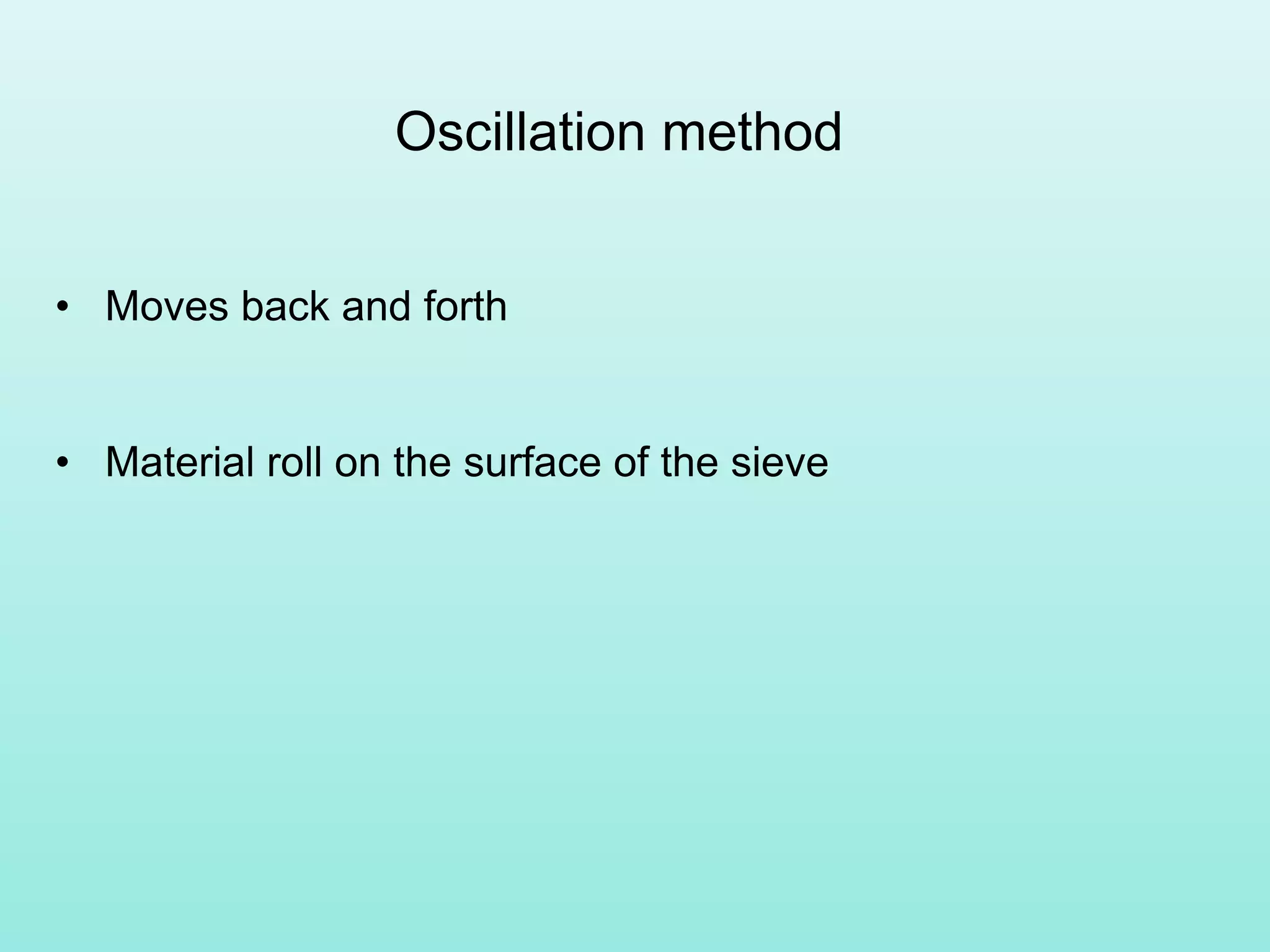 Oscillation method

• Moves back and forth

• Material roll on the surface of the sieve